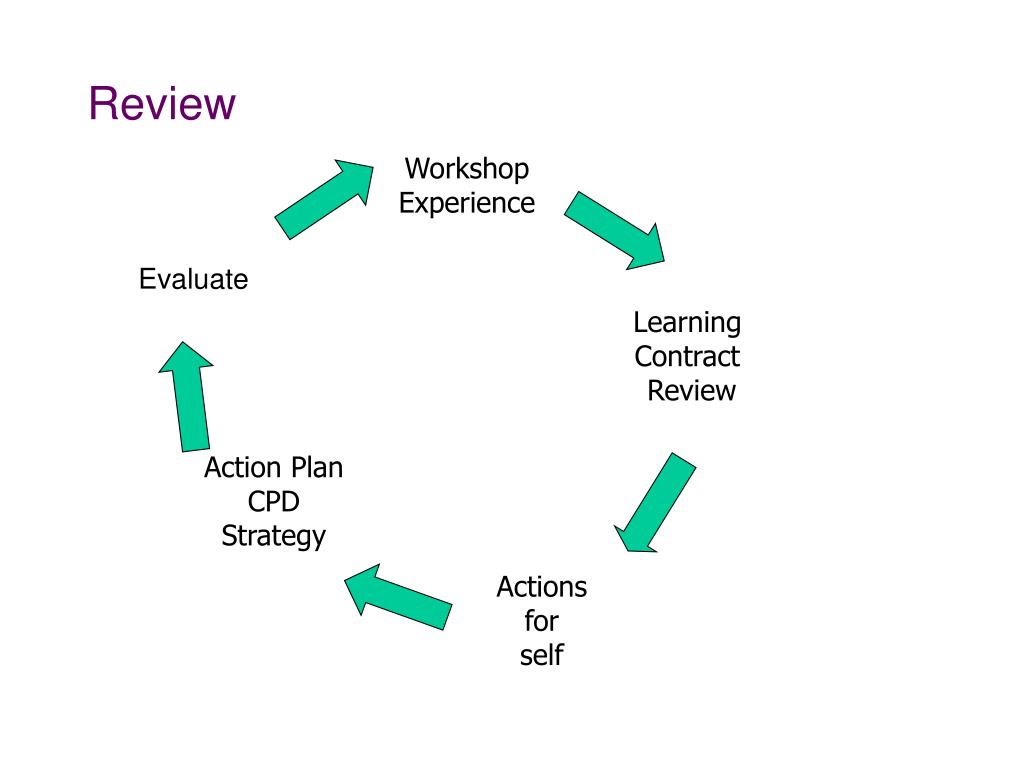 Review

Workshop Experience

Learning Contract Review

Actions for self

Action Plan CPD Strategy

Evaluate